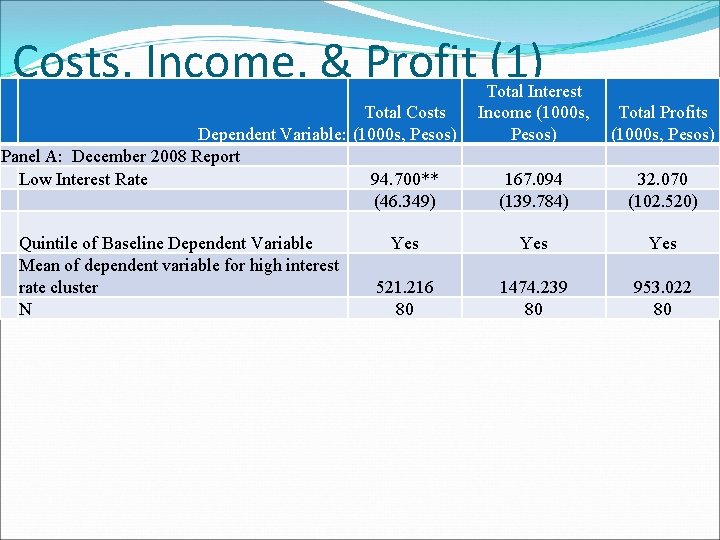 Costs. Income. & Profit (1)

| Dependent Variable: | Total Costs (1000s, Pesos) | Total Interest Income (1000s, Pesos) | Total Profits (1000s, Pesos) |
|---|---|---|---|
| Panel A: December 2008 Report | | | |
| Low Interest Rate | 94.700** | 167.094 | 32.070 |
| | (46.349) | (139.784) | (102.520) |
| Quintile of Baseline Dependent Variable | Yes | Yes | Yes |
| Mean of dependent variable for high interest rate cluster | 521.216 | 1474.239 | 953.022 |
| N | 80 | 80 | 80 |